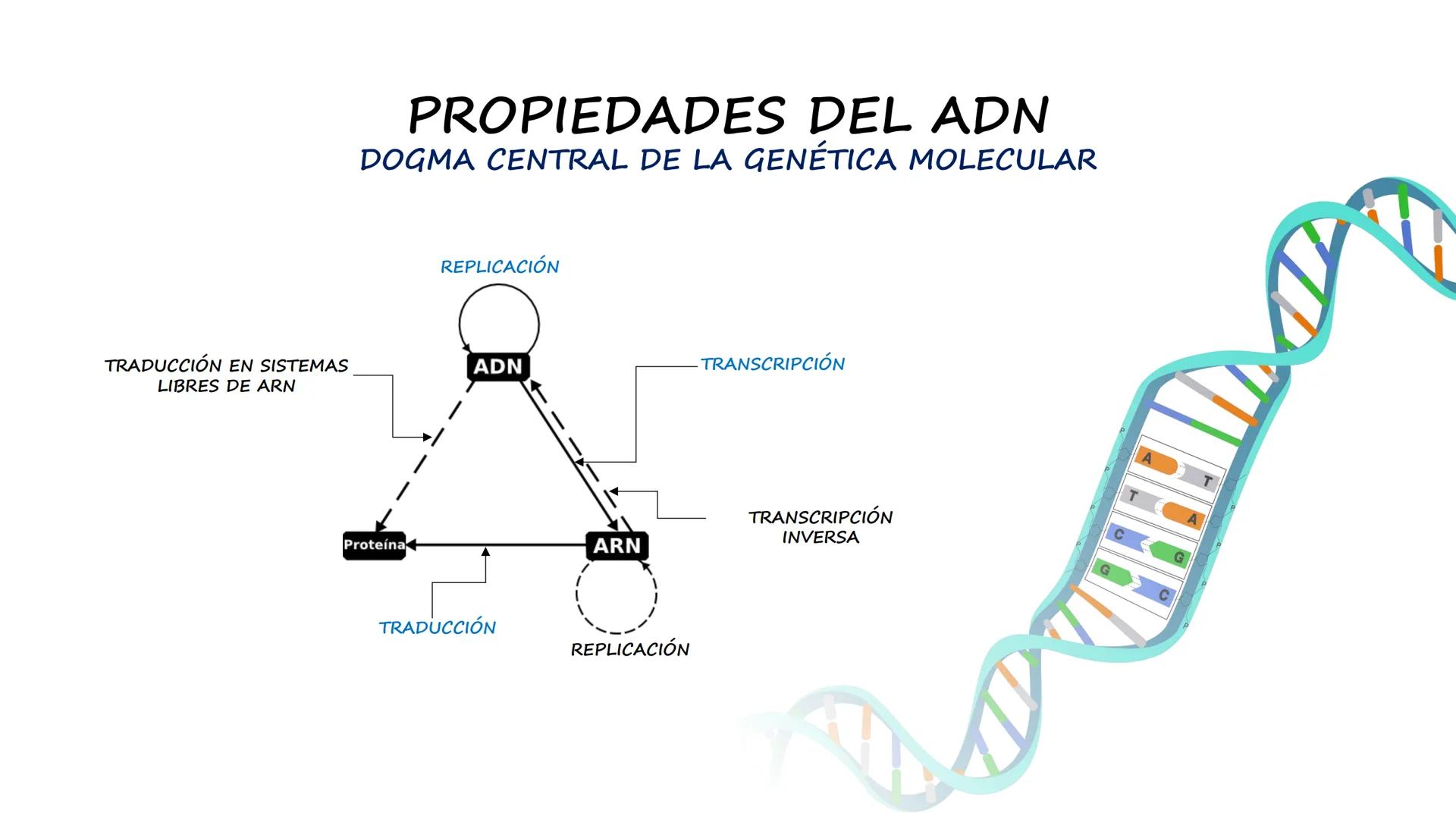 PROPIEDADES DEL ADN
DOGMA CENTRAL DE LA GENÉTICA MOLECULAR

REPLICACIÓN

TRADUCCIÓN EN SISTEMAS LIBRES DE ARN

ADN

TRANSCRIPCIÓN

TRANSCRIPCIÓN INVERSA

Proteína

ARN

TRADUCCIÓN

REPLICACIÓN

A T
T A
C G
G C